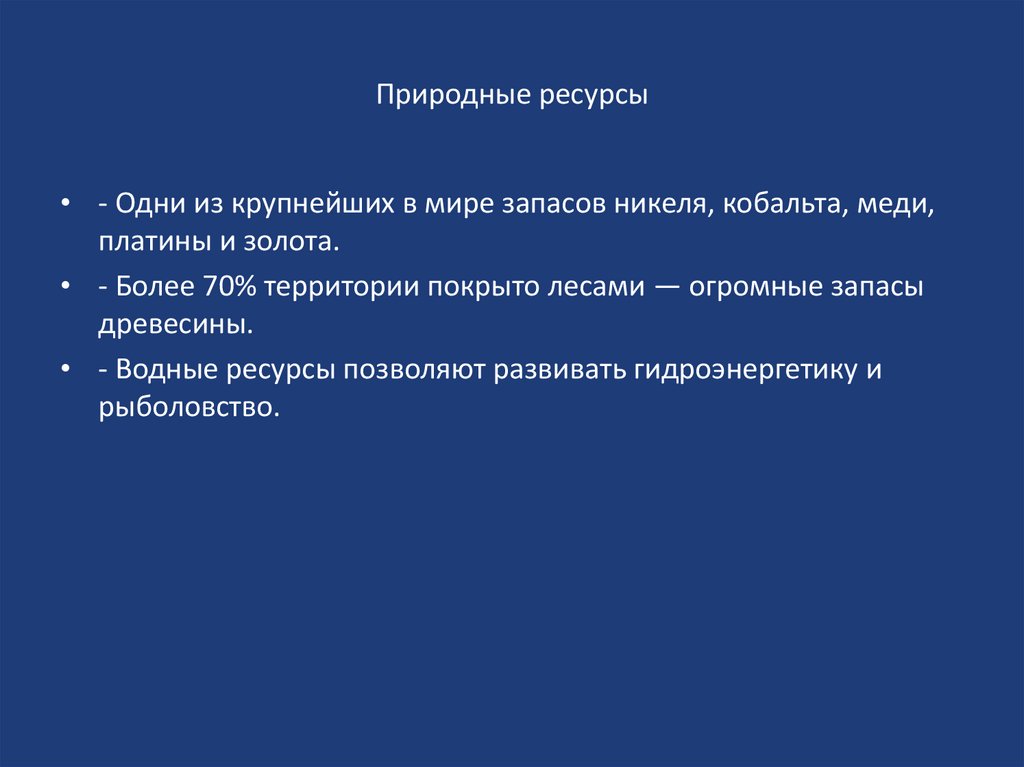 Природные ресурсы

• - Одни из крупнейших в мире запасов никеля, кобальта, меди, платины и золота.
• - Более 70% территории покрыто лесами — огромные запасы древесины.
• - Водные ресурсы позволяют развивать гидроэнергетику и рыболовство.